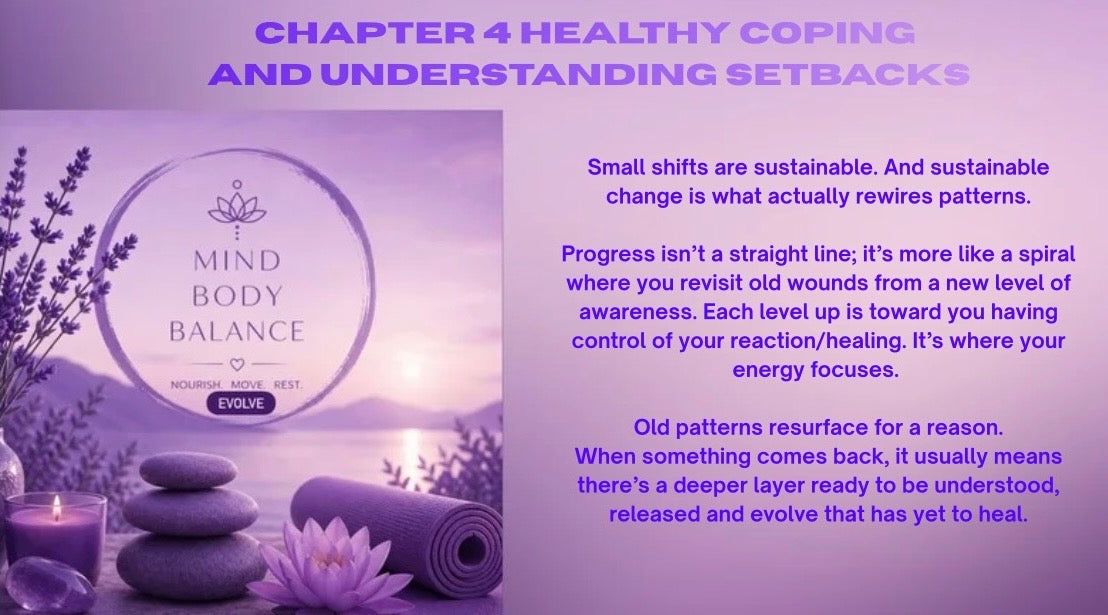 CHAPTER 4 HEALTHY COPING AND UNDERSTANDING SETBACKS

MIND
BODY
BALANCE

NOURISH. MOVE. REST.
EVOLVE

Small shifts are sustainable. And sustainable change is what actually rewires patterns.

Progress isn't a straight line; it's more like a spiral where you revisit old wounds from a new level of awareness. Each level up is toward you having control of your reaction/healing. It's where your energy focuses.

Old patterns resurface for a reason.
When something comes back, it usually means there's a deeper layer ready to be understood, released and evolve that has yet to heal.